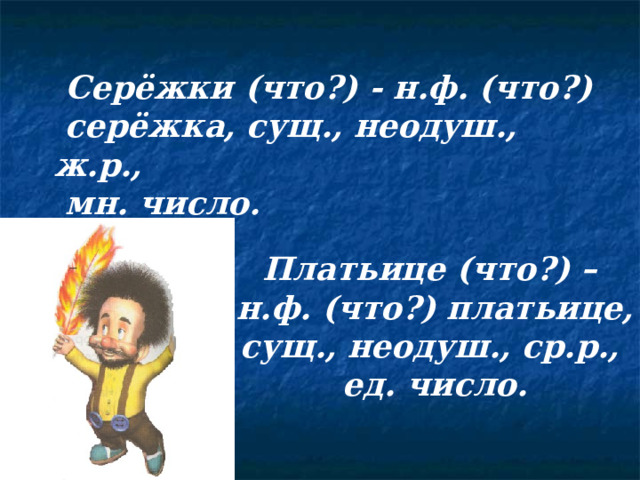 Серёжки (что?) - н.ф. (что?) серёжка, сущ., неодуш., ж.р., мн. число.

Платьице (что?) – н.ф. (что?) платьице, сущ., неодуш., ср.р., ед. число.